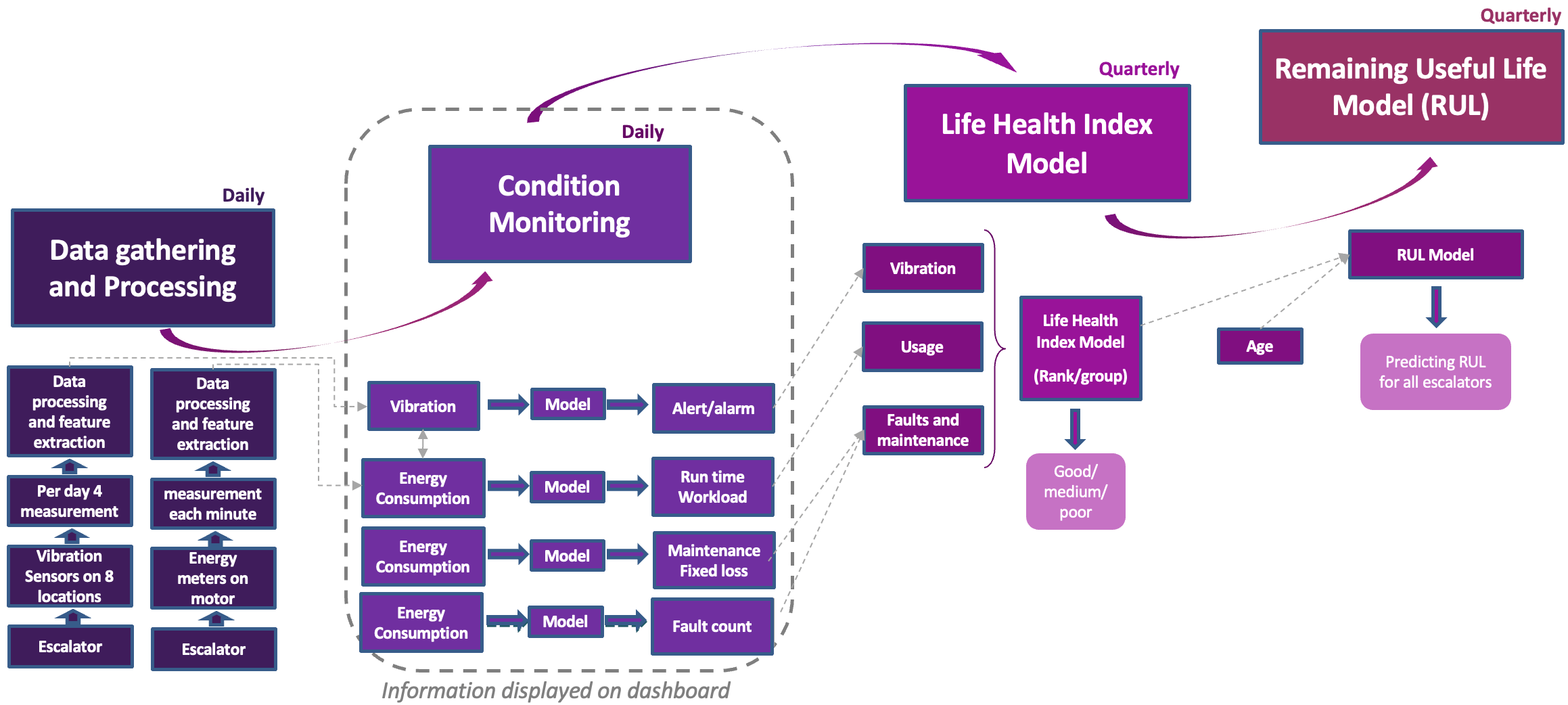 Daily

Data gathering and Processing

Data processing and feature extraction

Per day 4 measurement

Vibration Sensors on 8 locations

Escalator

Data processing and feature extraction

measurement each minute

Energy meters on motor

Escalator

Daily

Condition Monitoring

Vibration

Model

Alert/alarm

Energy Consumption

Model

Run time Workload

Energy Consumption

Model

Maintenance Fixed loss

Energy Consumption

Model

Fault count

Information displayed on dashboard

Quarterly

Life Health Index Model

Vibration

Usage

Faults and maintenance

Life Health Index Model

(Rank/group)

Good/ medium/ poor

Quarterly

Remaining Useful Life Model (RUL)

RUL Model

Age

Predicting RUL for all escalators